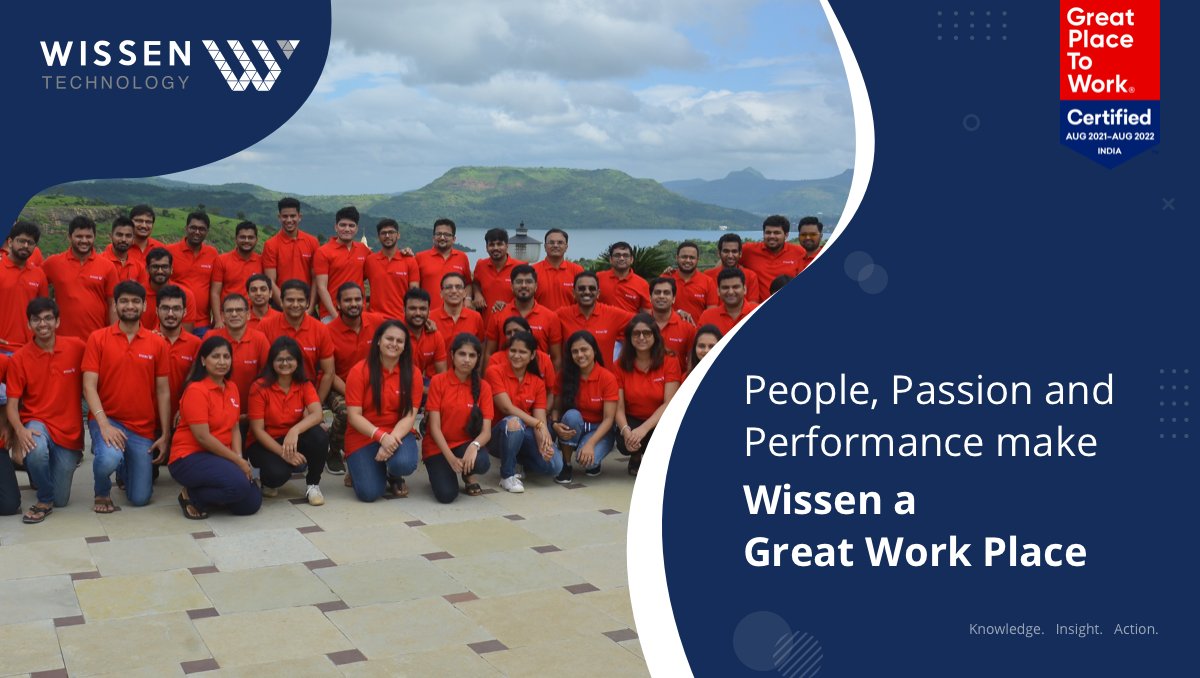 WISSEN
TECHNOLOGY

Great Place To Work®
Certified
AUG 2021–AUG 2022
INDIA

People, Passion and Performance make
Wissen a Great Work Place

Knowledge. Insight. Action.